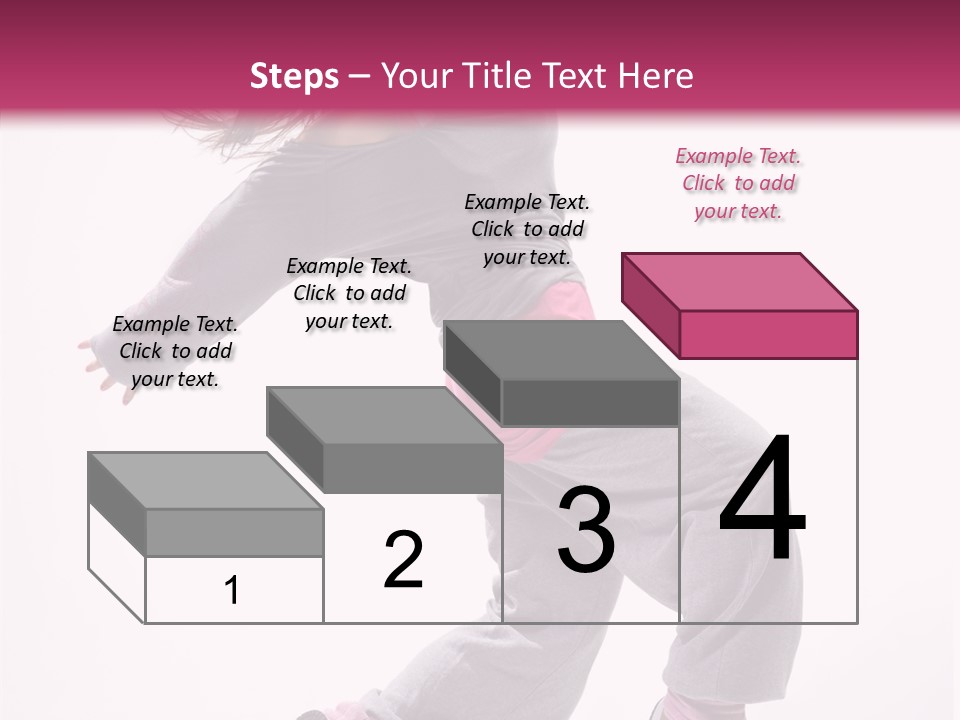 Steps – Your Title Text Here

Example Text. Click to add your text.

Example Text. Click to add your text.

Example Text. Click to add your text.

Example Text. Click to add your text.

1

2

3

4